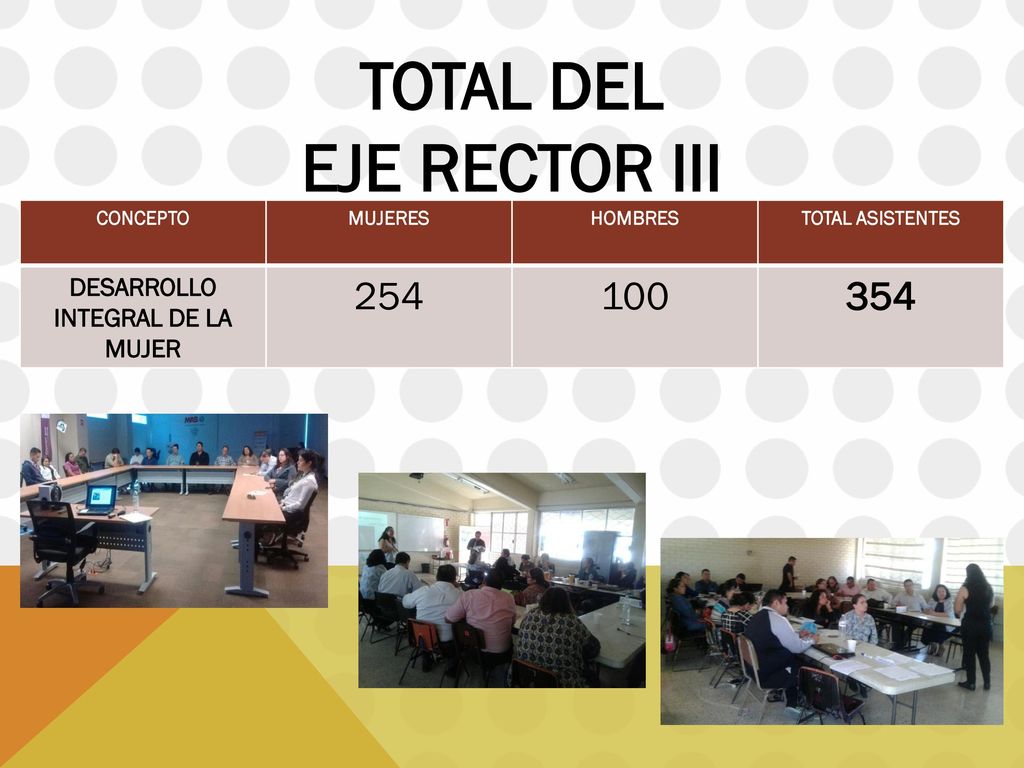 TOTAL DEL
EJE RECTOR III

| CONCEPTO | MUJERES | HOMBRES | TOTAL ASISTENTES |
|---|---|---|---|
| DESARROLLO INTEGRAL DE LA MUJER | 254 | 100 | 354 |